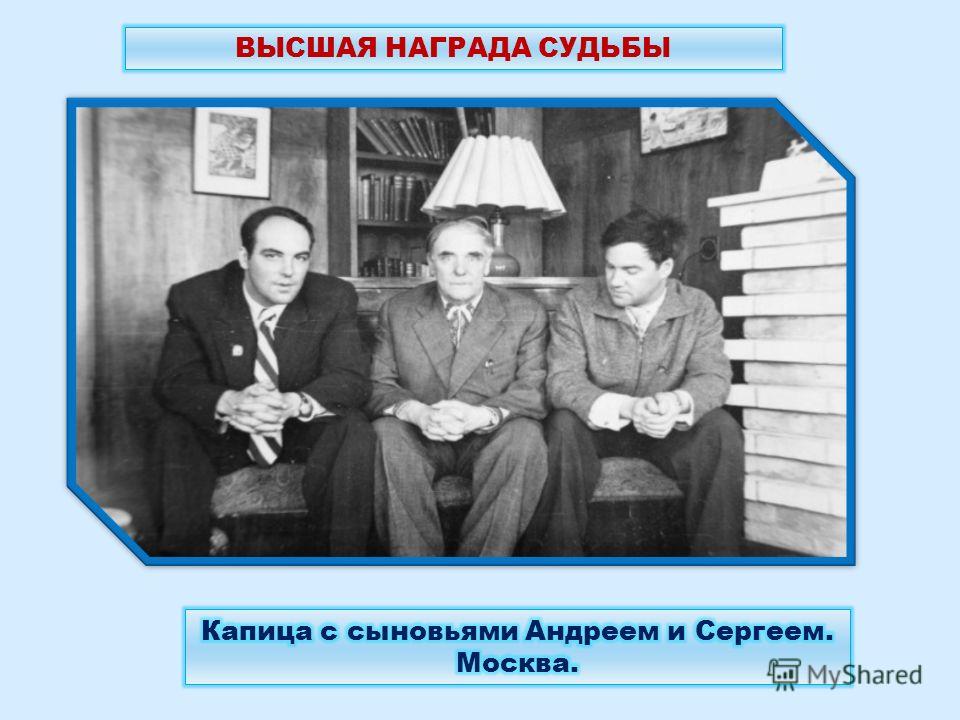 ВЫСШАЯ НАГРАДА СУДЬБЫ

Капица с сыновьями Андреем и Сергеем. Москва.

MyShared